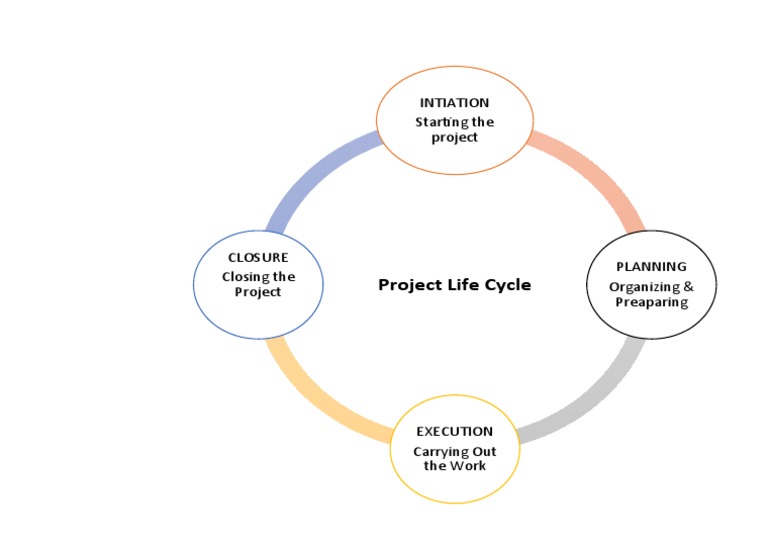 INTIATION
Starting the project

PLANNING
Organizing & Preaparing

EXECUTION
Carrying Out the Work

CLOSURE
Closing the Project

Project Life Cycle